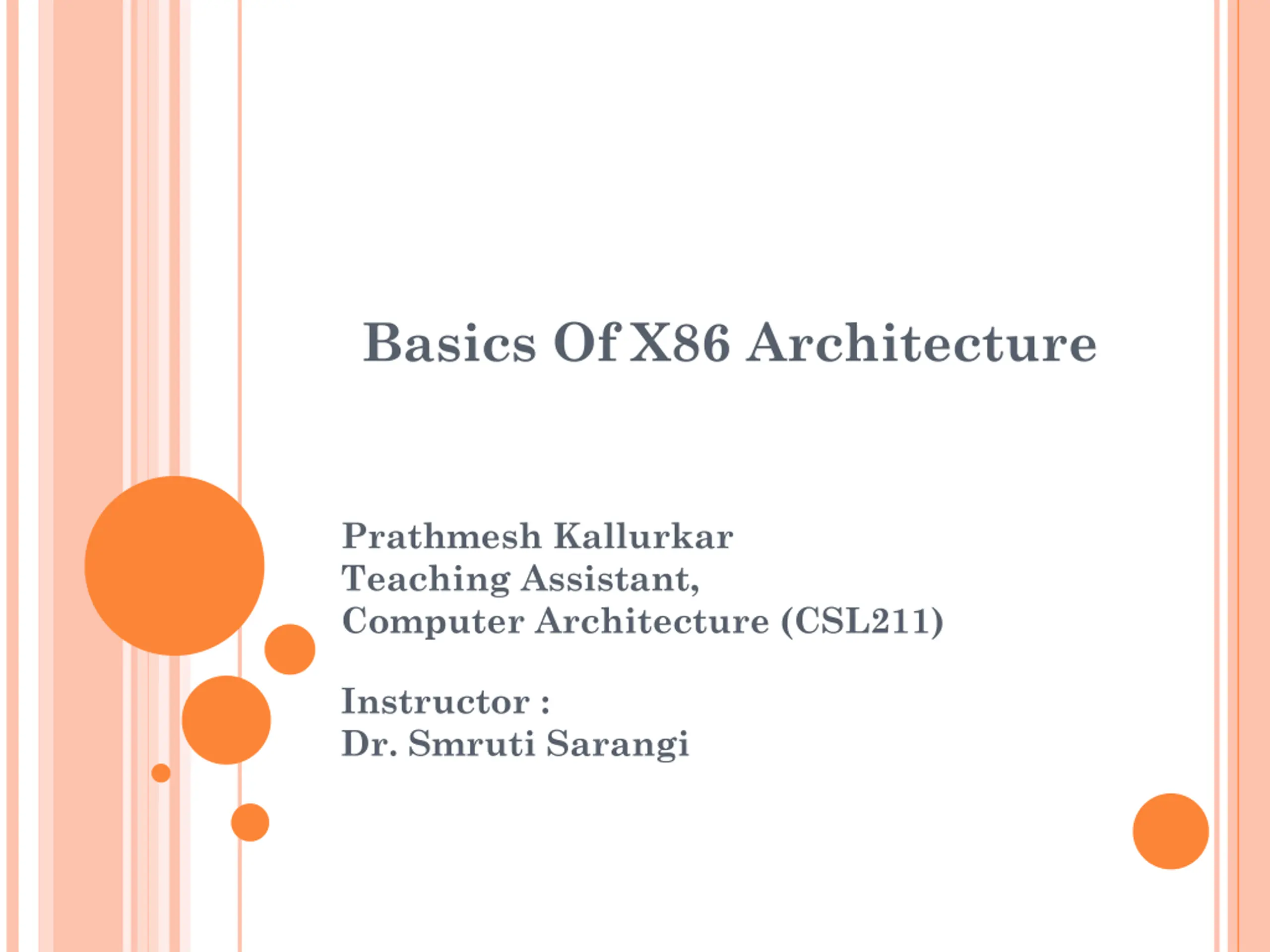 Basics Of X86 Architecture

Prathmesh Kallurkar
Teaching Assistant,
Computer Architecture (CSL211)

Instructor :
Dr. Smruti Sarangi